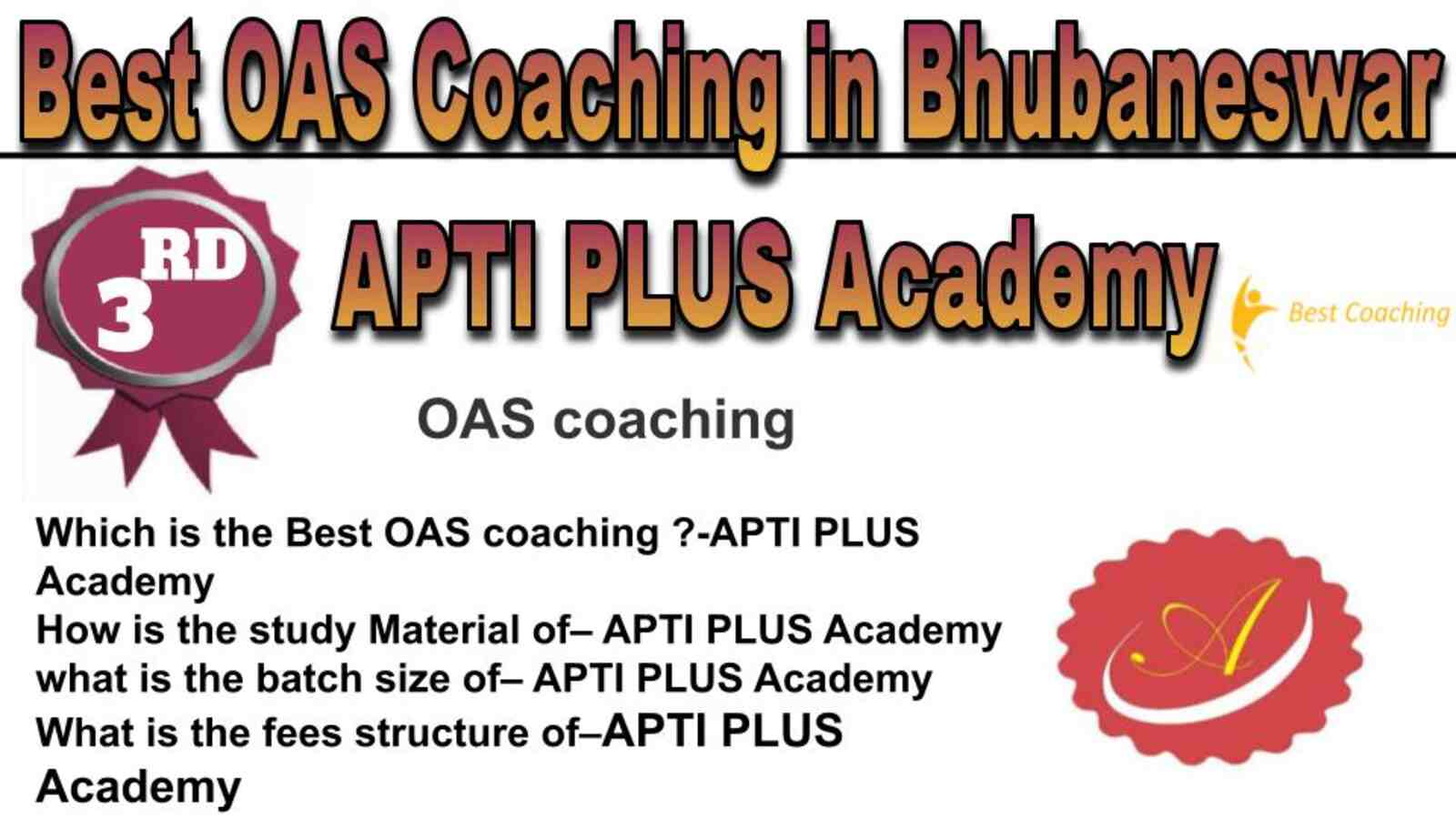 Best OAS Coaching in Bhubaneswar

3RD

APTI PLUS Academy

Best Coaching

OAS coaching

Which is the Best OAS coaching ?-APTI PLUS Academy
How is the study Material of– APTI PLUS Academy
what is the batch size of– APTI PLUS Academy
What is the fees structure of–APTI PLUS Academy

A